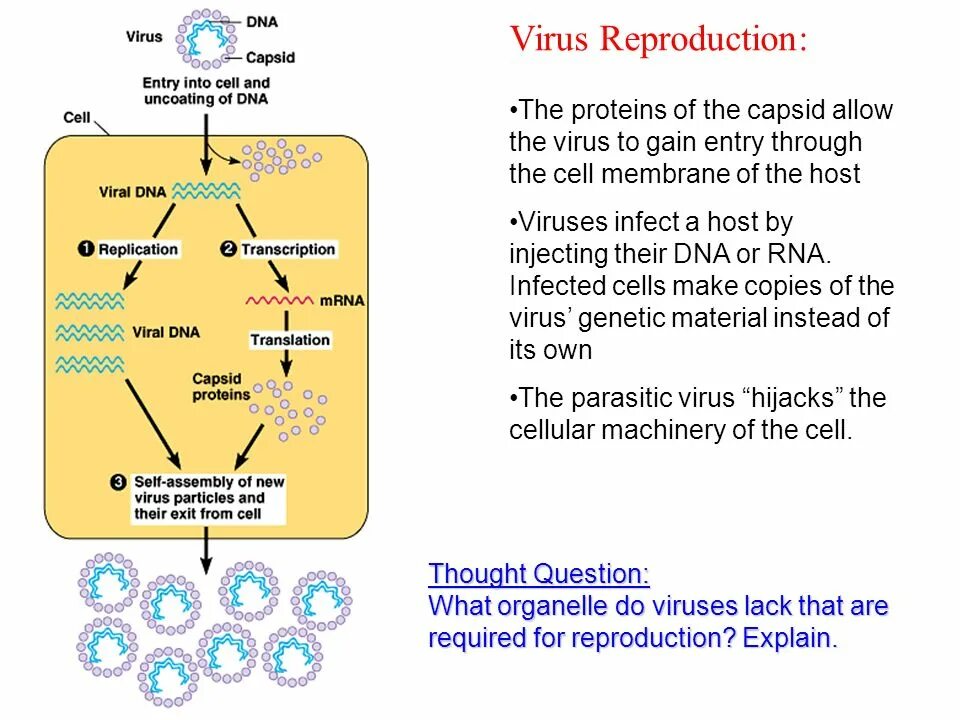 Virus
DNA
Capsid
Entry into cell and uncoating of DNA
Cell
Viral DNA
1 Replication
2 Transcription
mRNA
Viral DNA
Translation
Capsid proteins
3 Self-assembly of new virus particles and their exit from cell

Virus Reproduction:

•The proteins of the capsid allow the virus to gain entry through the cell membrane of the host

•Viruses infect a host by injecting their DNA or RNA. Infected cells make copies of the virus' genetic material instead of its own

•The parasitic virus "hijacks" the cellular machinery of the cell.

Thought Question:
What organelle do viruses lack that are required for reproduction? Explain.